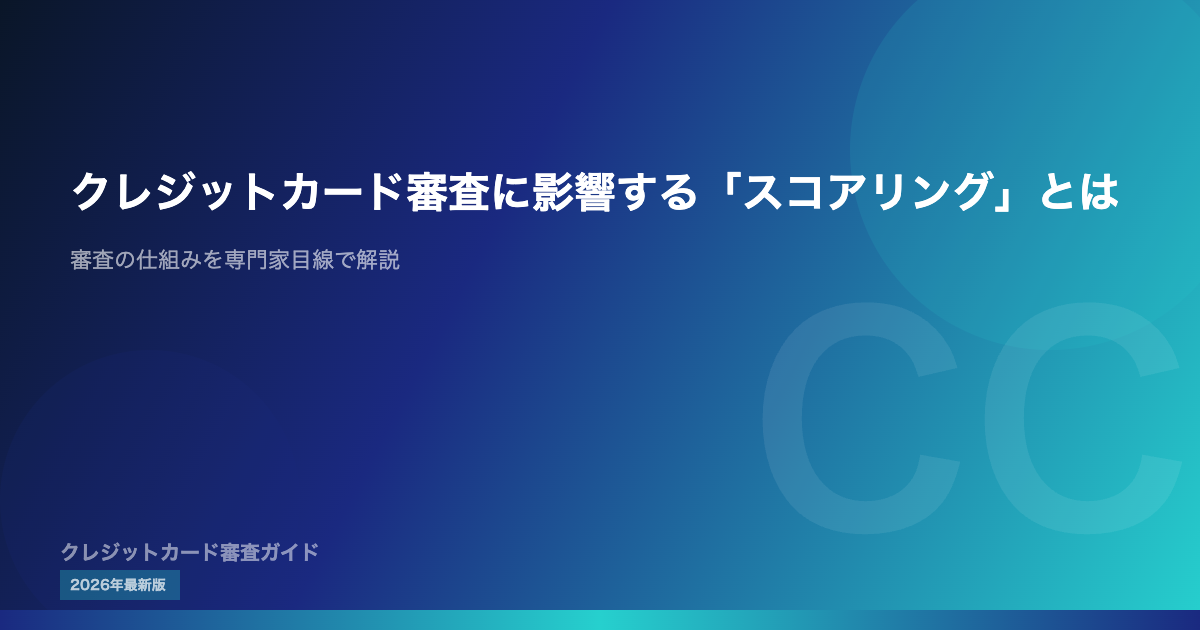 クレジットカード審査に影響する「スコアリング」とは

審査の仕組みを専門家目線で解説

CC

クレジットカード審査ガイド

2026年最新版